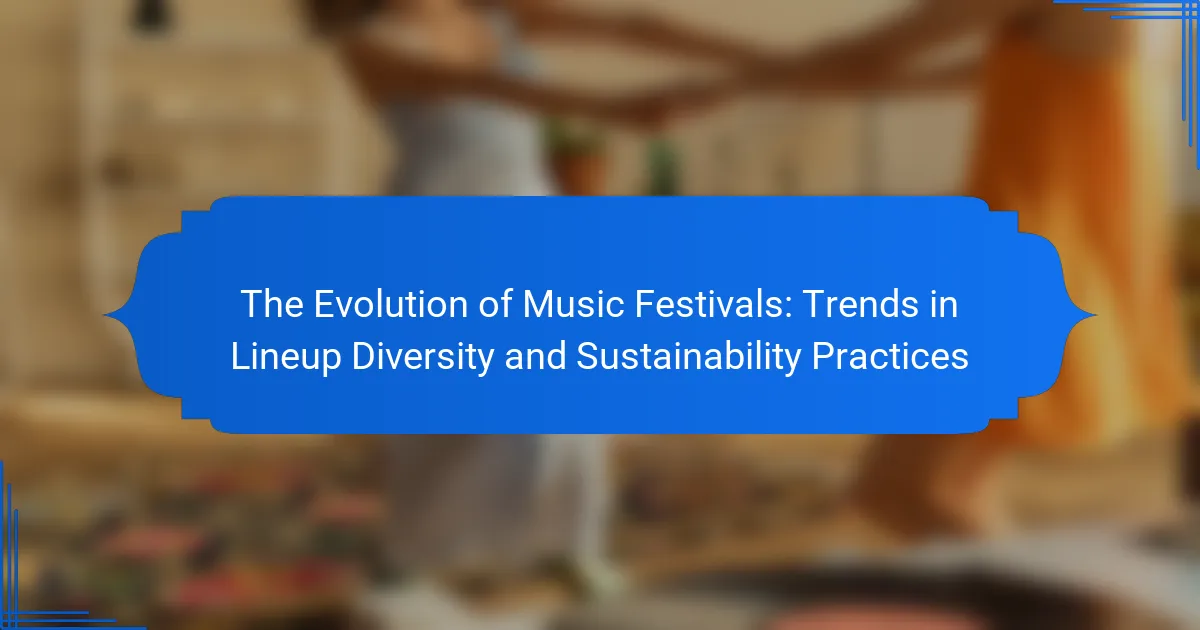 The Evolution of Music Festivals: Trends in Lineup Diversity and Sustainability Practices